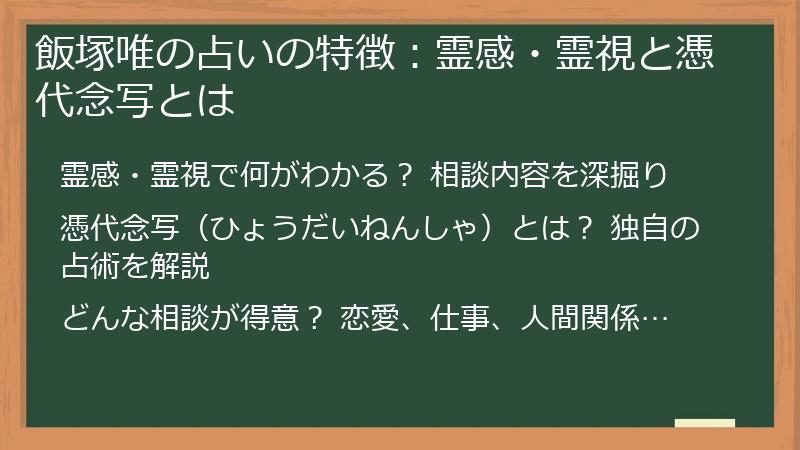 飯塚唯の占いの特徴：霊感・霊視と憑代念写とは

霊感・霊視で何がわかる？ 相談内容を深掘り

憑代念写（ひょうだいねんしゃ）とは？ 独自の占術を解説

どんな相談が得意？ 恋愛、仕事、人間関係…